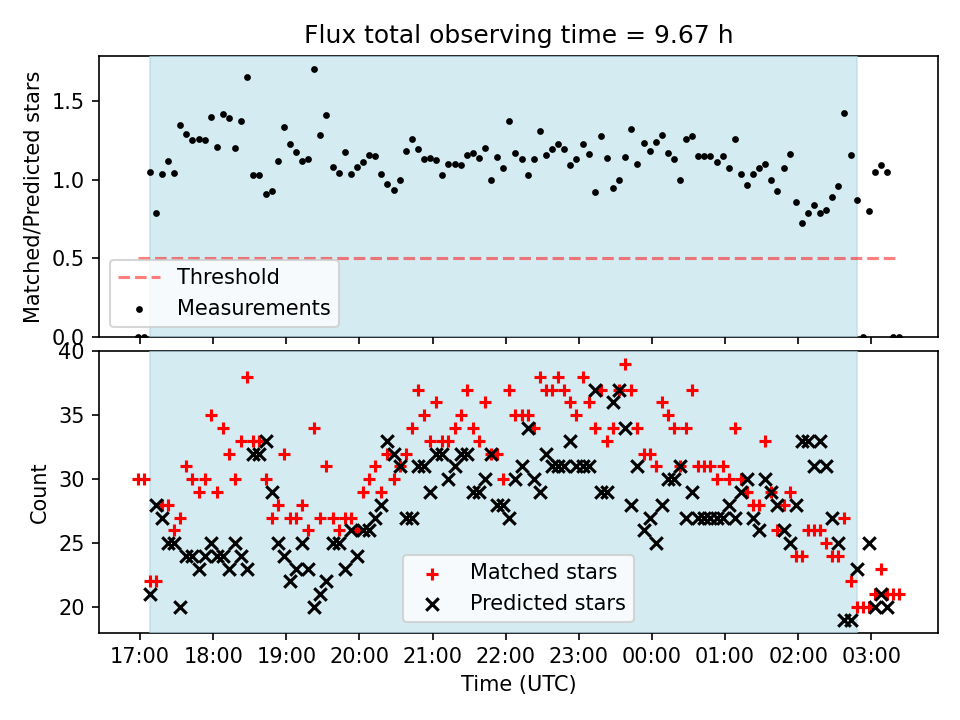 Flux total observing time = 9.67 h

Matched/Predicted stars

1.5
1.0
0.5
0.0

Threshold
Measurements

Count

40
35
30
25
20

Matched stars
Predicted stars

17:00 18:00 19:00 20:00 21:00 22:00 23:00 00:00 01:00 02:00 03:00

Time (UTC)